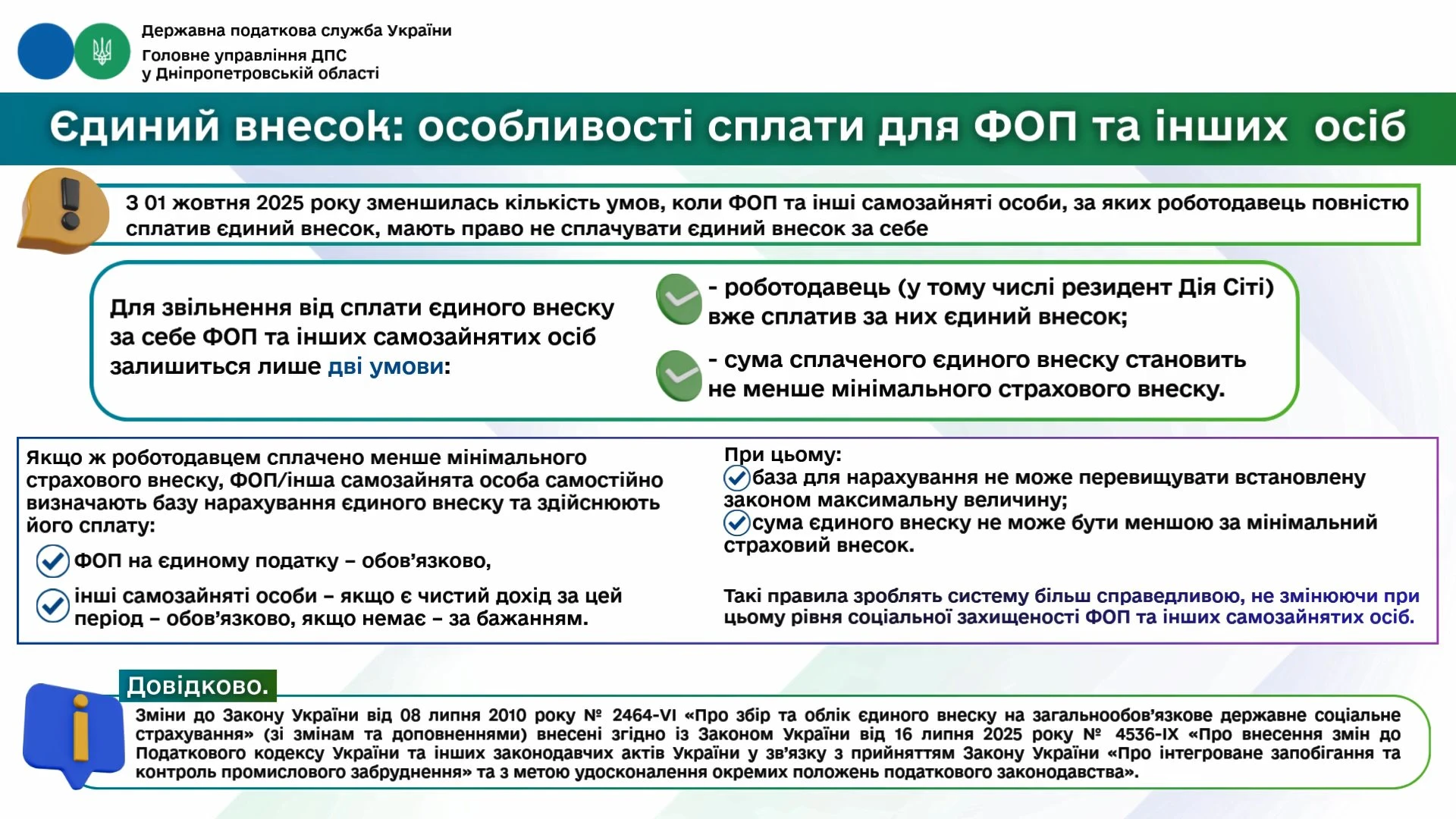 Державна податкова служба України
Головне управління ДПС
у Дніпропетровській області

Єдиний внесок: особливості сплати для ФОП та інших осіб

З 01 жовтня 2025 року зменшилась кількість умов, коли ФОП та інші самозайняті особи, за яких роботодавець повністю сплатив єдиний внесок, мають право не сплачувати єдиний внесок за себе

Для звільнення від сплати єдиного внеску за себе ФОП та інших самозайнятих осіб залишиться лише дві умови:

- роботодавець (у тому числі резидент Дія Сіті) вже сплатив за них єдиний внесок;

- сума сплаченого єдиного внеску становить не менше мінімального страхового внеску.

Якщо ж роботодавцем сплачено менше мінімального страхового внеску, ФОП/інша самозайнята особа самостійно визначають базу нарахування єдиного внеску та здійснюють його сплату:

ФОП на єдиному податку – обов'язково,

інші самозайняті особи – якщо є чистий дохід за цей період – обов'язково, якщо немає – за бажанням.

При цьому:
база для нарахування не може перевищувати встановлену законом максимальну величину;
сума єдиного внеску не може бути меншою за мінімальний страховий внесок.

Такі правила зроблять систему більш справедливою, не змінюючи при цьому рівня соціальної захищеності ФОП та інших самозайнятих осіб.

Довідково.
Зміни до Закону України від 08 липня 2010 року № 2464-VI «Про збір та облік єдиного внеску на загальнообов'язкове державне соціальне страхування» (зі змінам та доповненнями) внесені згідно із Законом України від 16 липня 2025 року № 4536-IX «Про внесення змін до Податкового кодексу України та інших законодавчих актів України у зв'язку з прийняттям Закону України «Про інтегроване запобігання та контроль промислового забруднення» та з метою удосконалення окремих положень податкового законодавства».